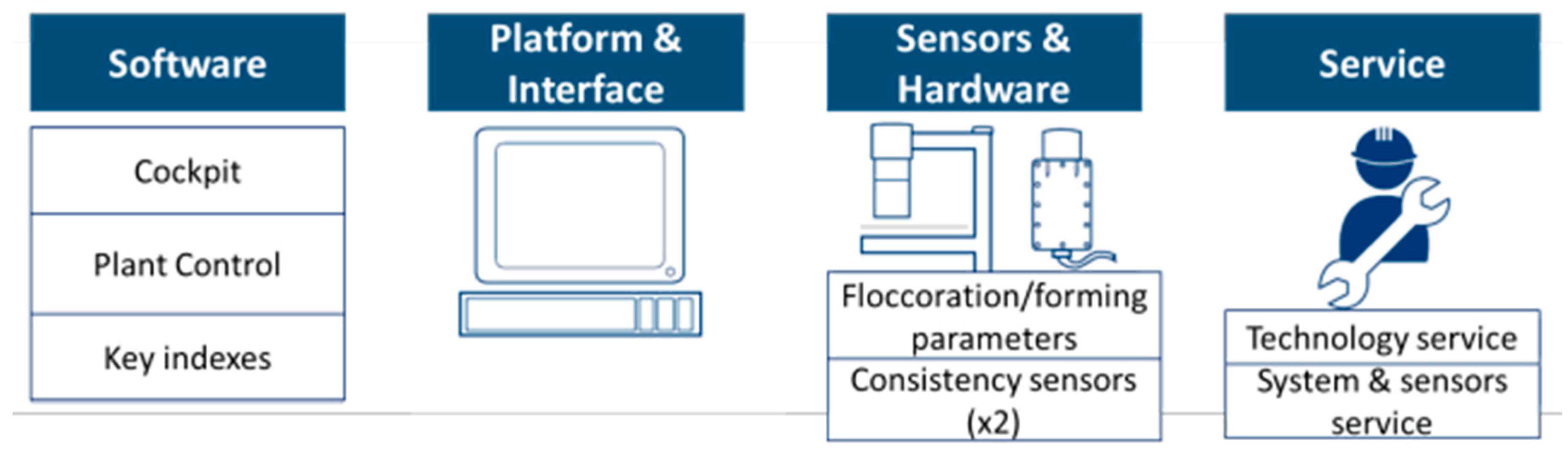 Software

Cockpit

Plant Control

Key indexes

Platform & Interface

Sensors & Hardware

Floccoration/forming parameters

Consistency sensors (x2)

Service

Technology service

System & sensors service